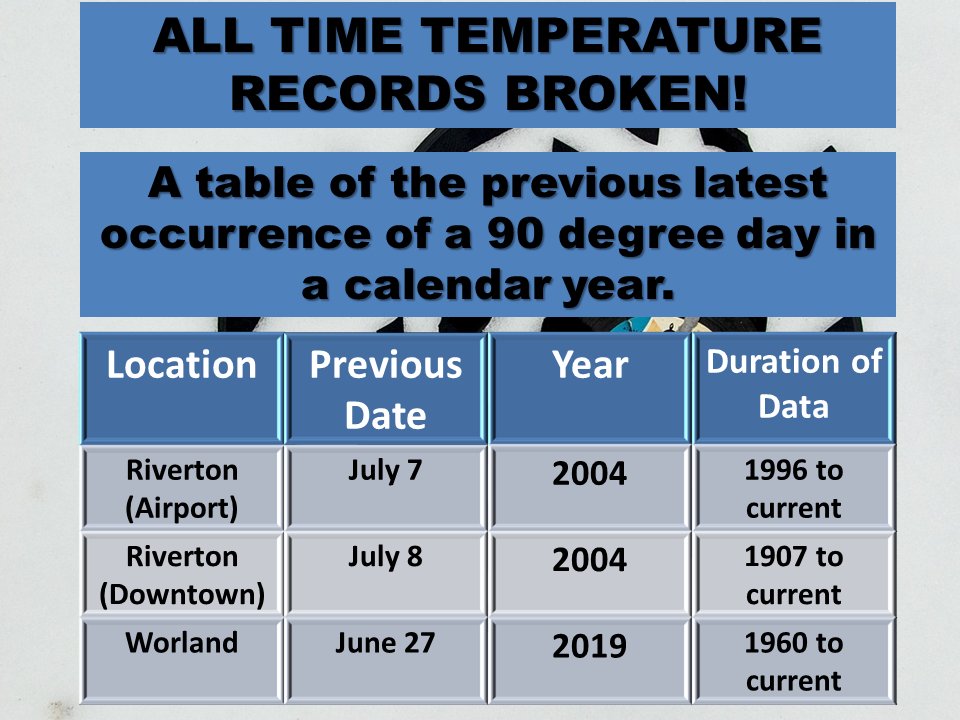 ALL TIME TEMPERATURE RECORDS BROKEN!

A table of the previous latest occurrence of a 90 degree day in a calendar year.

| Location | Previous Date | Year | Duration of Data |
|---|---|---|---|
| Riverton (Airport) | July 7 | 2004 | 1996 to current |
| Riverton (Downtown) | July 8 | 2004 | 1907 to current |
| Worland | June 27 | 2019 | 1960 to current |